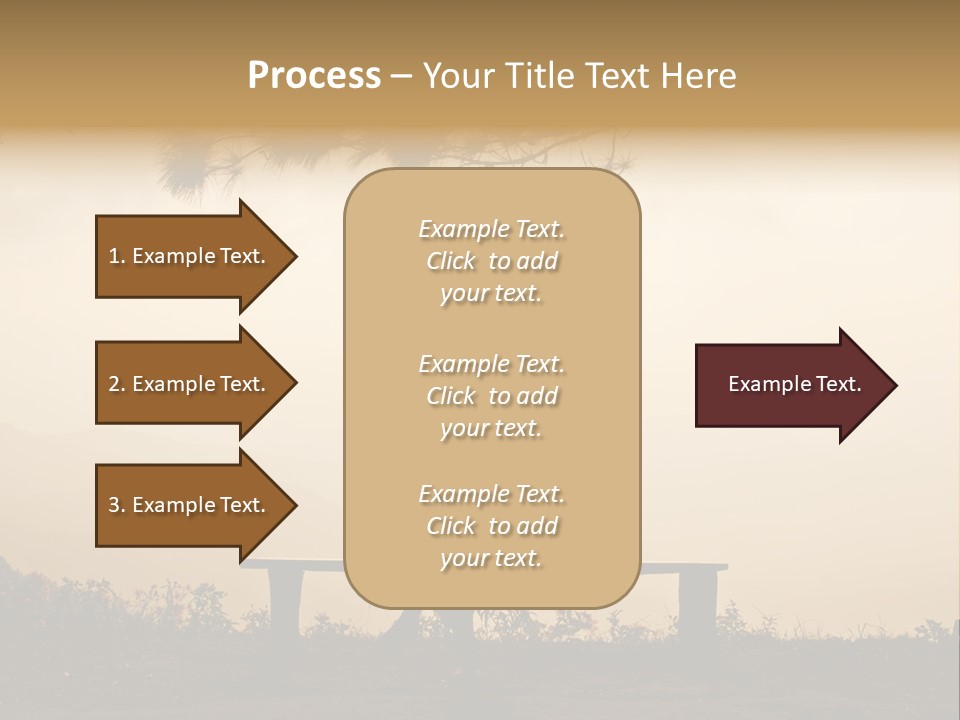 Process – Your Title Text Here

1. Example Text.

2. Example Text.

3. Example Text.

Example Text. Click to add your text.

Example Text. Click to add your text.

Example Text. Click to add your text.

Example Text.